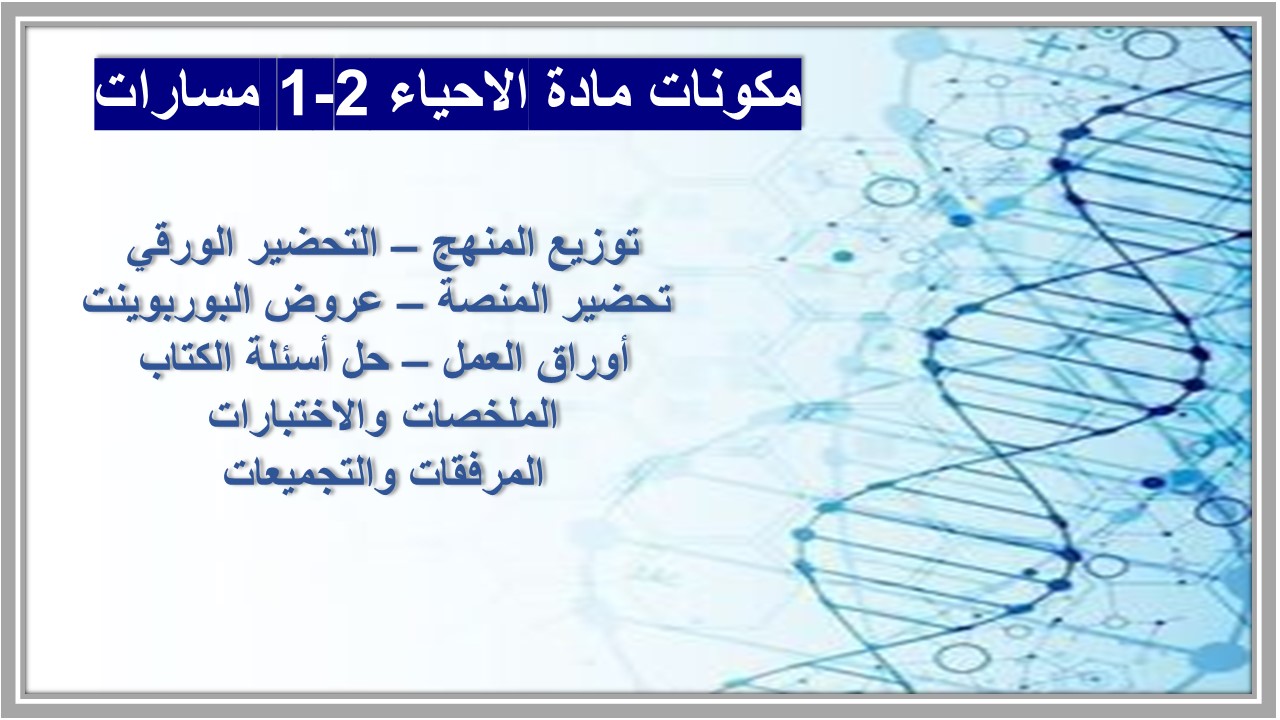 مكونات مادة الاحياء 2-1 مسارات

توزيع المنهج – التحضير الورقي
تحضير المنصة – عروض البوربوينت
أوراق العمل – حل أسئلة الكتاب
الملخصات والاختبارات
المرفقات والتجميعات